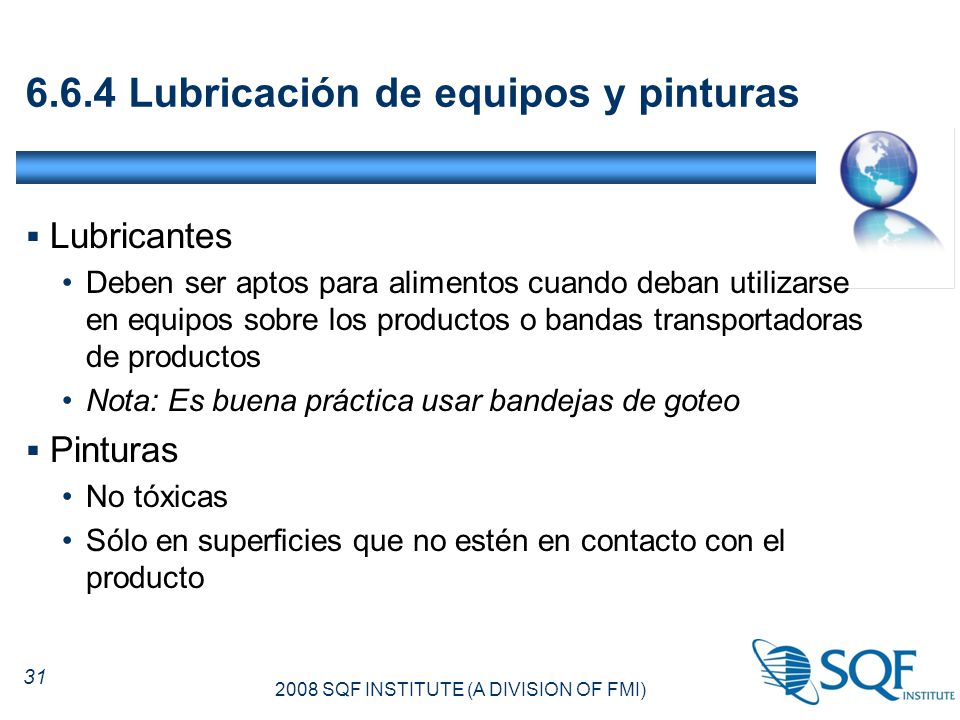 6.6.4 Lubricación de equipos y pinturas

▪ Lubricantes
• Deben ser aptos para alimentos cuando deban utilizarse en equipos sobre los productos o bandas transportadoras de productos
• Nota: Es buena práctica usar bandejas de goteo

▪ Pinturas
• No tóxicas
• Sólo en superficies que no estén en contacto con el producto

31

2008 SQF INSTITUTE (A DIVISION OF FMI)

SQF INSTITUTE